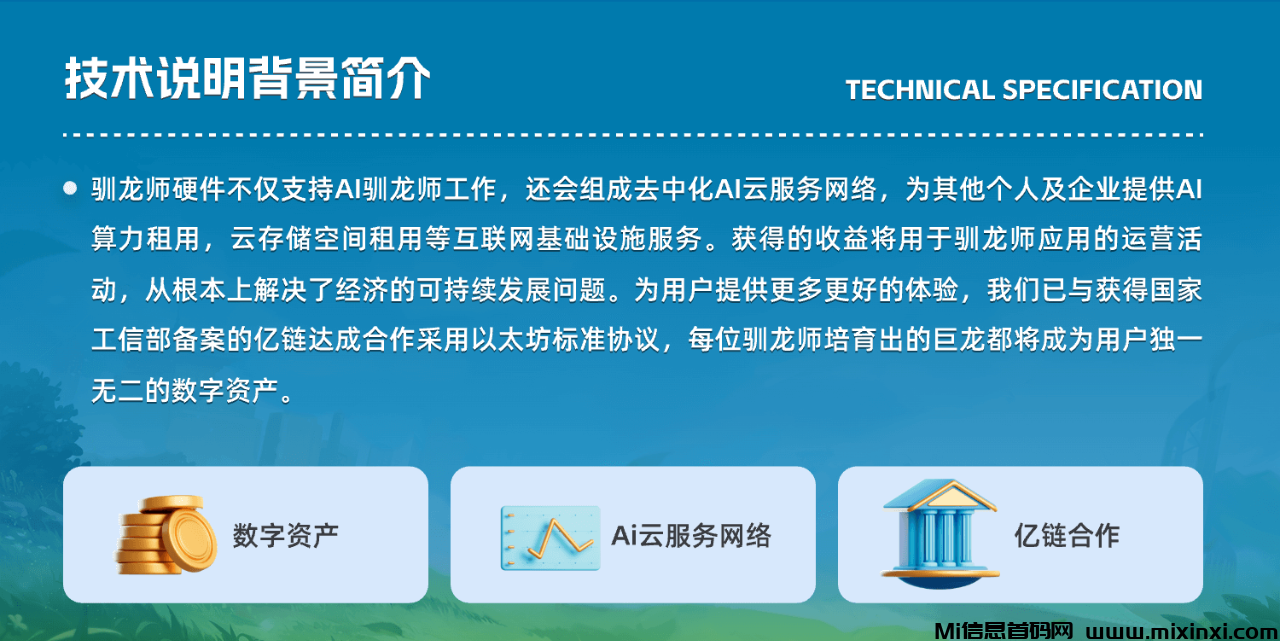 技术说明背景简介

TECHNICAL SPECIFICATION

驯龙师硬件不仅支持AI驯龙师工作，还会组成去中化AI云服务网络，为其他个人及企业提供AI算力租用，云存储空间租用等互联网基础设施服务。获得的收益将用于驯龙师应用的运营活动，从根本上解决了经济的可持续发展问题。为用户提供更多更好的体验，我们已与获得国家工信部备案的亿链达成合作采用以太坊标准协议，每位驯龙师培育出的巨龙都将成为用户独一无二的数字资产。

数字资产

Ai云服务网络

亿链合作

Mi信息首码网 www.mixinxi.com